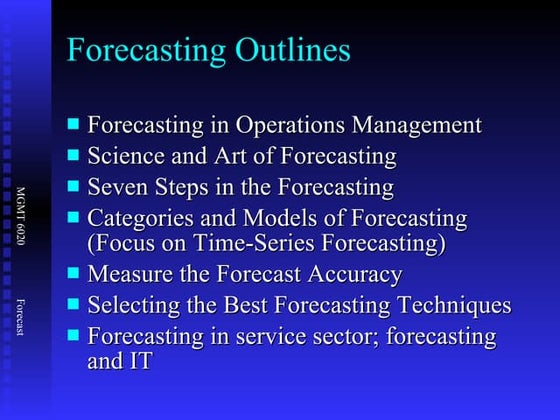 Forecasting Outlines

- Forecasting in Operations Management
- Science and Art of Forecasting
- Seven Steps in the Forecasting
- Categories and Models of Forecasting (Focus on Time-Series Forecasting)
- Measure the Forecast Accuracy
- Selecting the Best Forecasting Techniques
- Forecasting in service sector; forecasting and IT

MGMT 6020

Forecast